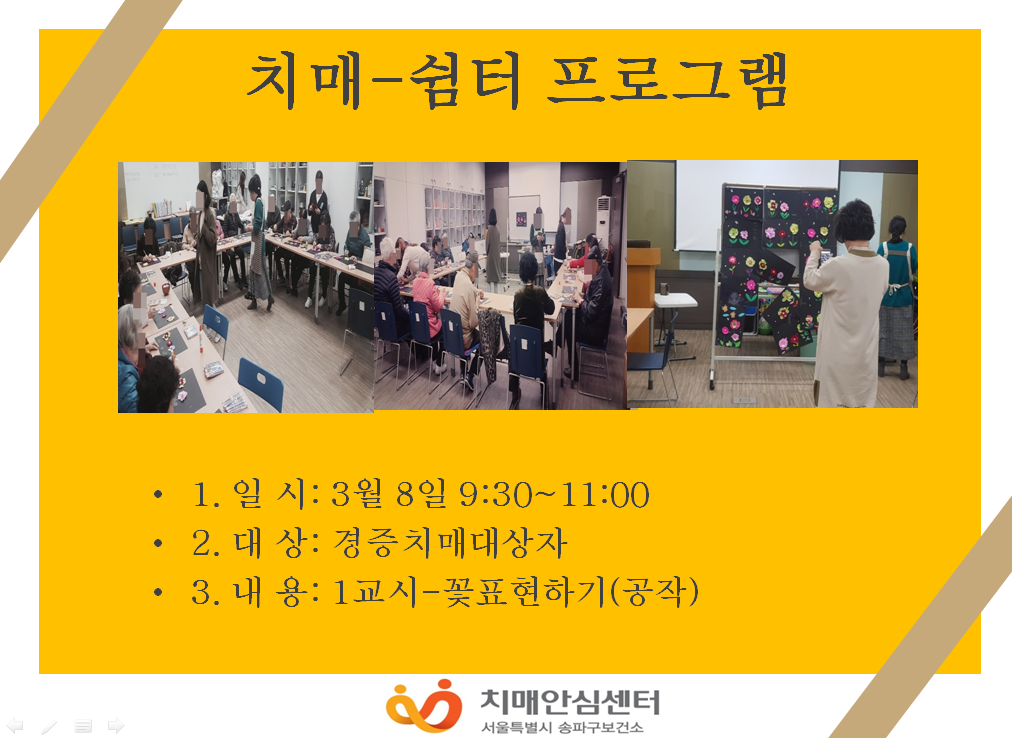 치매-쉼터 프로그램

• 1. 일 시: 3월 8일 9:30~11:00
• 2. 대 상: 경증치매대상자
• 3. 내 용: 1교시-꽃표현하기(공작)

치매안심센터
서울특별시 송파구보건소